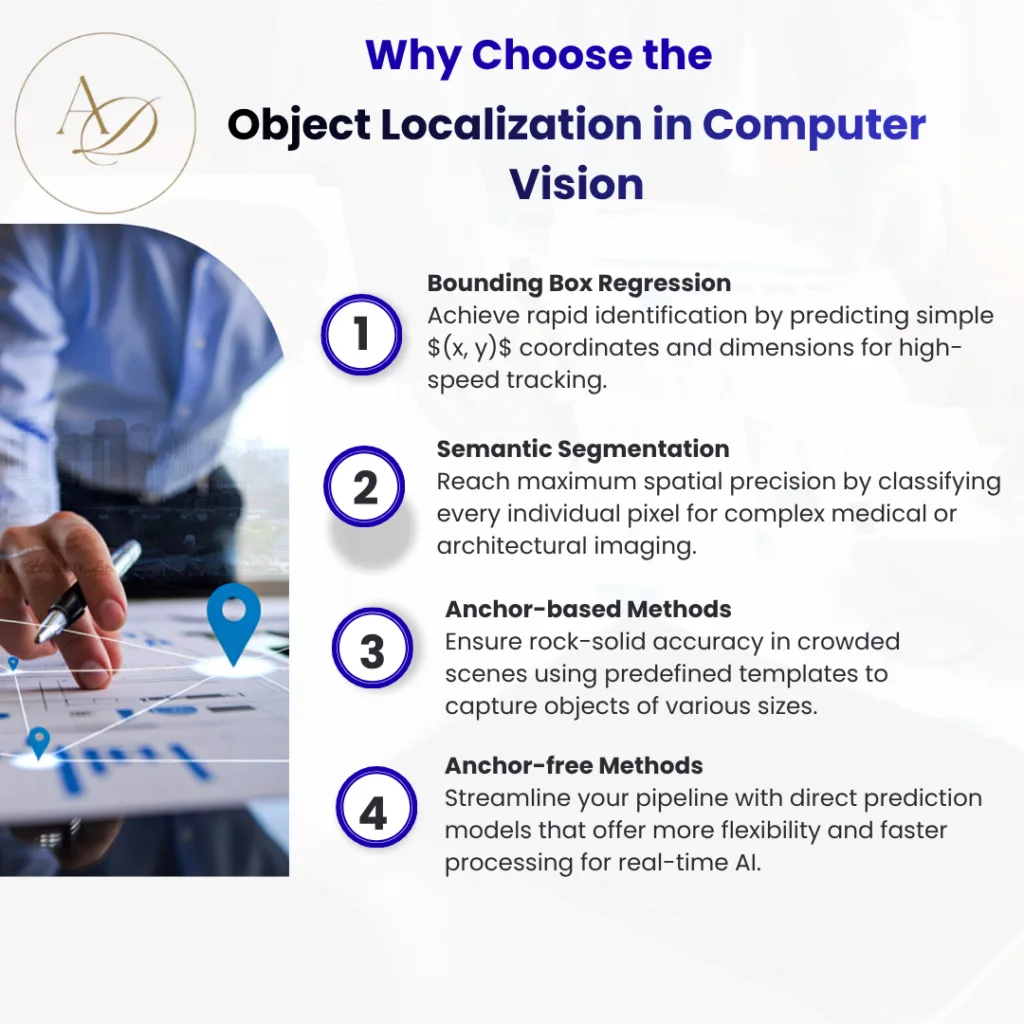 AD

Why Choose the Object Localization in Computer Vision

1
Bounding Box Regression
Achieve rapid identification by predicting simple \$(x, y)\$ coordinates and dimensions for high-speed tracking.

2
Semantic Segmentation
Reach maximum spatial precision by classifying every individual pixel for complex medical or architectural imaging.

3
Anchor-based Methods
Ensure rock-solid accuracy in crowded scenes using predefined templates to capture objects of various sizes.

4
Anchor-free Methods
Streamline your pipeline with direct prediction models that offer more flexibility and faster processing for real-time AI.